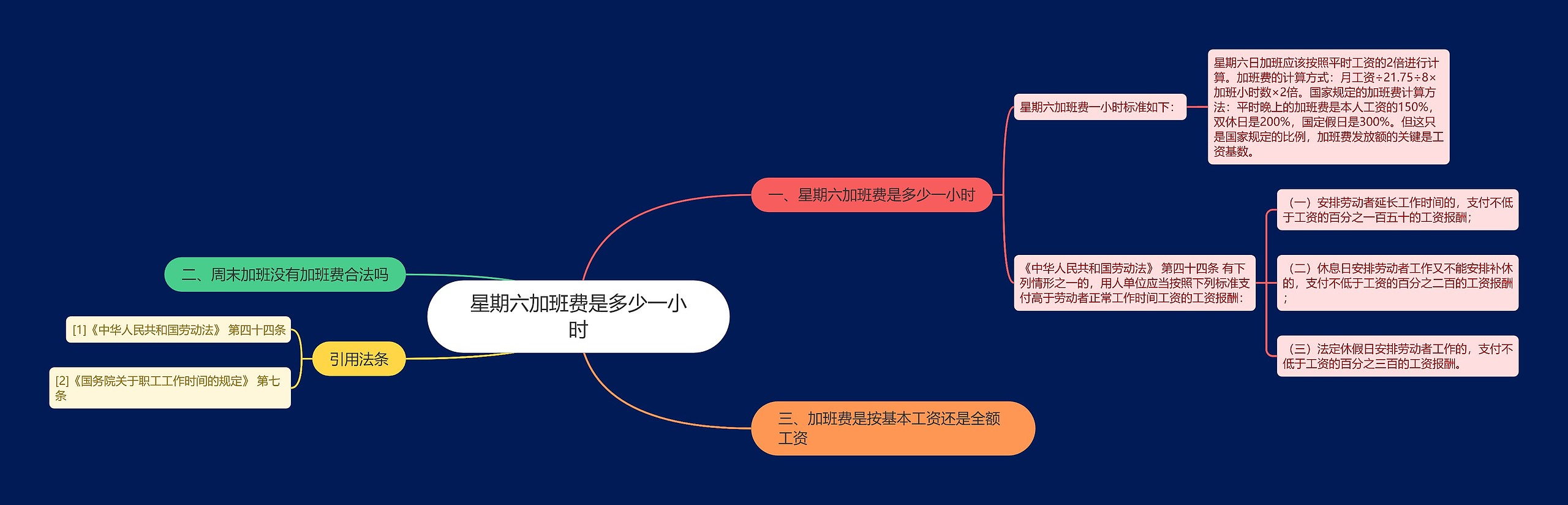 星期六加班费是多少一小时

一、星期六加班费是多少一小时

星期六加班费一小时标准如下：

星期六日加班应该按照平时工资的2倍进行计算。加班费的计算方式：月工资÷21.75÷8×加班小时数×2倍。国家规定的加班费计算方法：平时晚上的加班费是本人工资的150%，双休日是200%，国定假日是300%。但这只是国家规定的比例，加班费发放额的关键是工资基数。

《中华人民共和国劳动法》 第四十四条 有下列情形之一的，用人单位应当按照下列标准支付高于劳动者正常工作时间工资的工资报酬：

（一）安排劳动者延长工作时间的，支付不低于工资的百分之一百五十的工资报酬；

（二）休息日安排劳动者工作又不能安排补休的，支付不低于工资的百分之二百的工资报酬；

（三）法定休假日安排劳动者工作的，支付不低于工资的百分之三百的工资报酬。

二、周末加班没有加班费合法吗

引用法条

[1]《中华人民共和国劳动法》 第四十四条

[2]《国务院关于职工工作时间的规定》 第七条

三、加班费是按基本工资还是全额工资